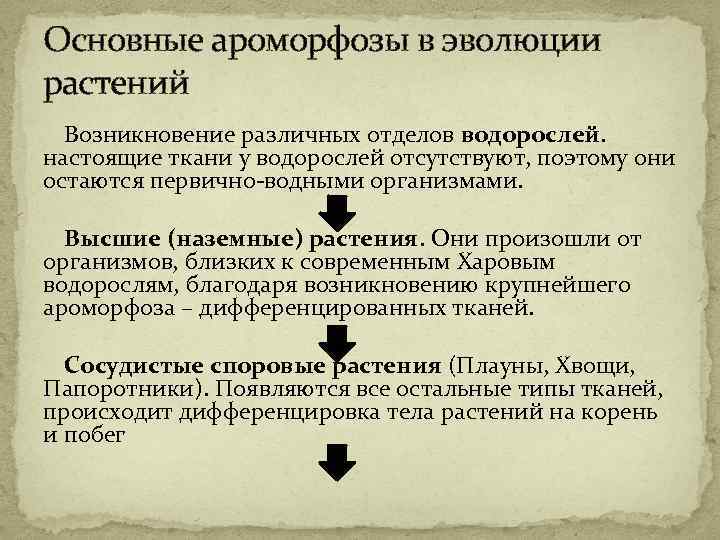 Основные ароморфозы в эволюции растений

Возникновение различных отделов водорослей. настоящие ткани у водорослей отсутствуют, поэтому они остаются первично-водными организмами.

Высшие (наземные) растения. Они произошли от организмов, близких к современным Харовым водорослям, благодаря возникновению крупнейшего ароморфоза – дифференцированных тканей.

Сосудистые споровые растения (Плауны, Хвощи, Папоротники). Появляются все остальные типы тканей, происходит дифференцировка тела растений на корень и побег